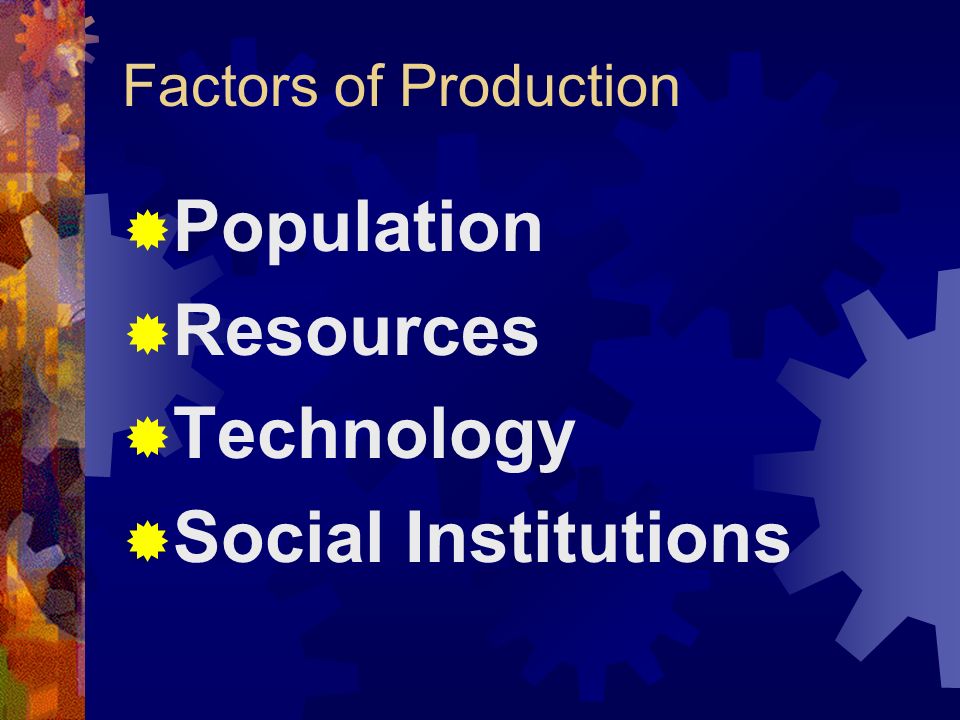 Factors of Production

Population
Resources
Technology
Social Institutions